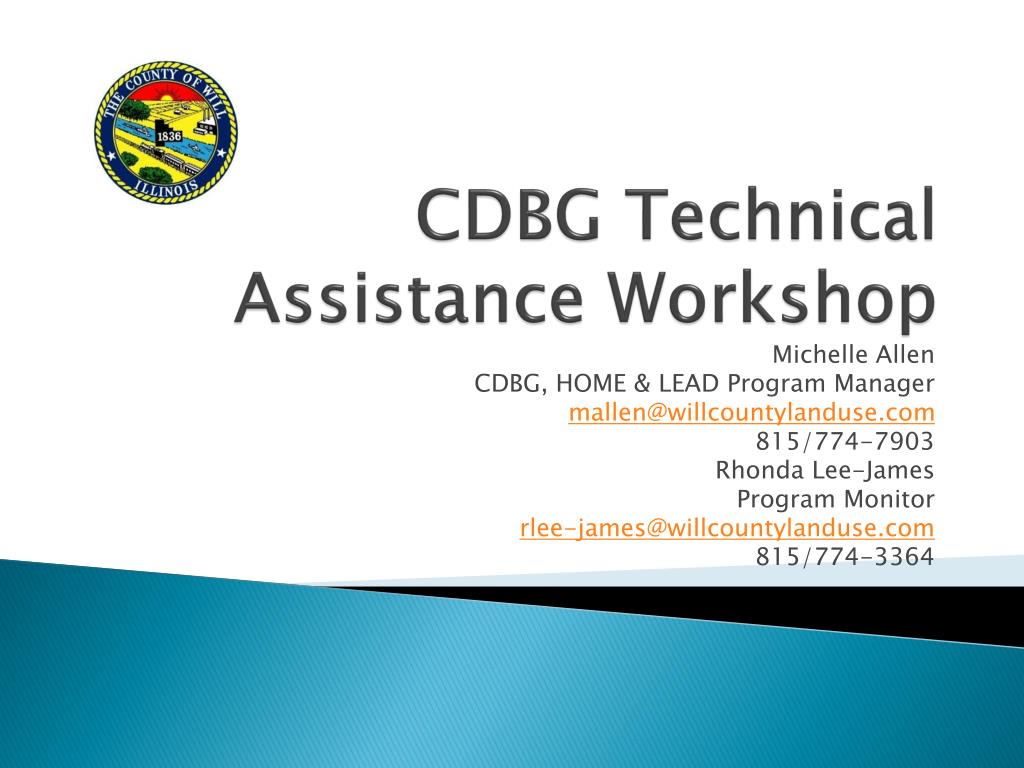 THE COUNTY OF WILL
1836
ILLINOIS

CDBG Technical Assistance Workshop

Michelle Allen
CDBG, HOME & LEAD Program Manager
mallen@willcountylanduse.com
815/774-7903
Rhonda Lee-James
Program Monitor
rlee-james@willcountylanduse.com
815/774-3364